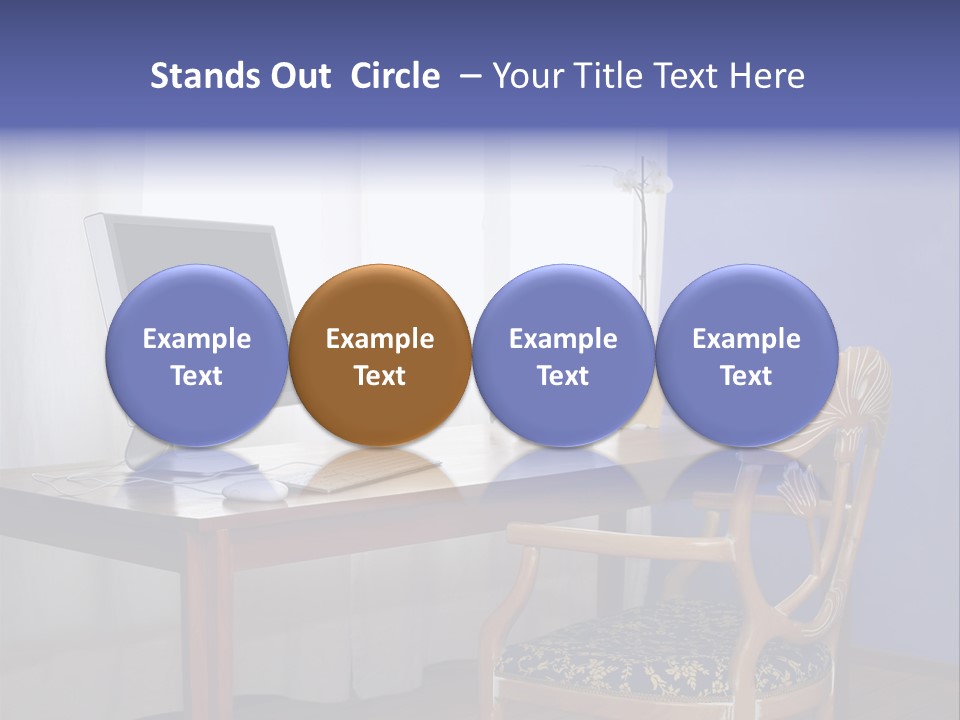 Stands Out Circle – Your Title Text Here

Example Text

Example Text

Example Text

Example Text